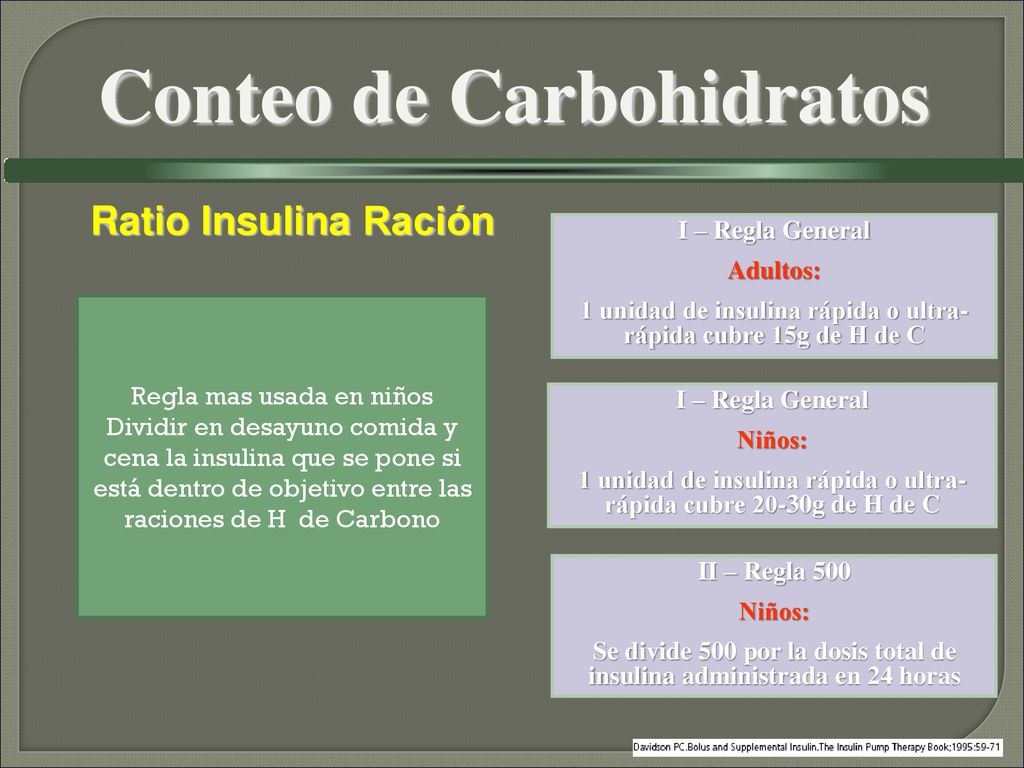 Conteo de Carbohidratos

Ratio Insulina Ración

Regla mas usada en niños
Dividir en desayuno comida y cena la insulina que se pone si está dentro de objetivo entre las raciones de H de Carbono

I – Regla General
Adultos:
1 unidad de insulina rápida o ultra-rápida cubre 15g de H de C

I – Regla General
Niños:
1 unidad de insulina rápida o ultra-rápida cubre 20-30g de H de C

II – Regla 500
Niños:
Se divide 500 por la dosis total de insulina administrada en 24 horas

Davidson PC.Bolus and Supplemental Insulin.The Insulin Pump Therapy Book;1995:59-71